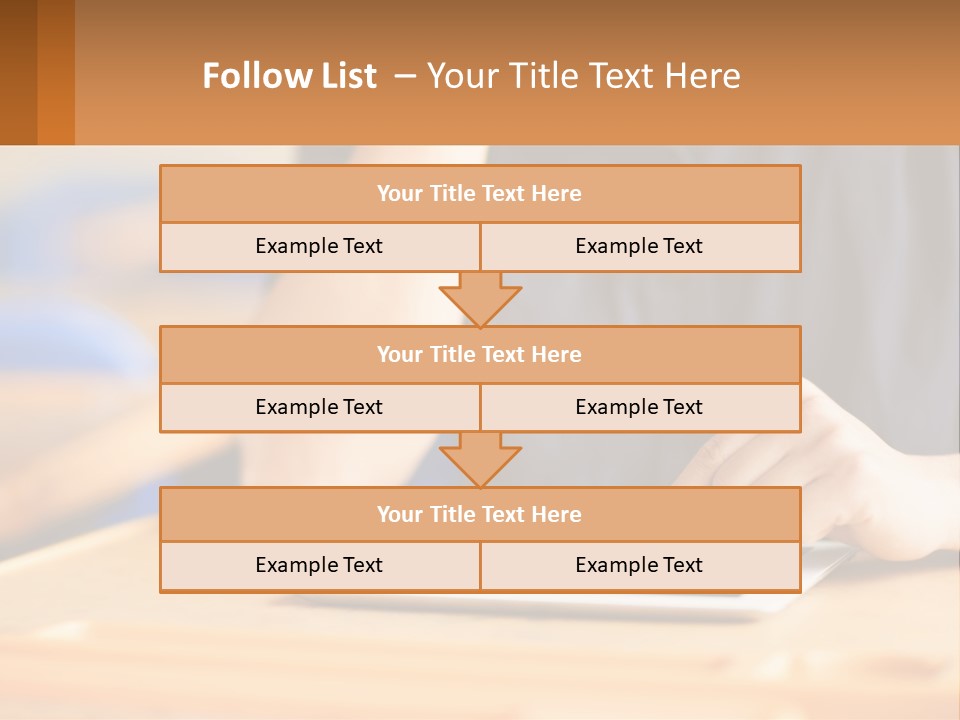 Follow List – Your Title Text Here

Your Title Text Here

Example Text

Example Text

Your Title Text Here

Example Text

Example Text

Your Title Text Here

Example Text

Example Text